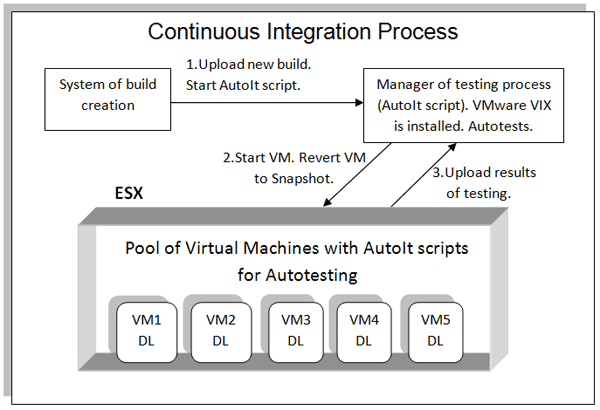 Continuous Integration Process

System of build creation

1.Upload new build. Start AutoIt script.

Manager of testing process (AutoIt script). VMware VIX is installed. Autotests.

2.Start VM. Revert VM to Snapshot.

3.Upload results of testing.

ESX

Pool of Virtual Machines with AutoIt scripts for Autotesting

VM1
DL

VM2
DL

VM3
DL

VM4
DL

VM5
DL